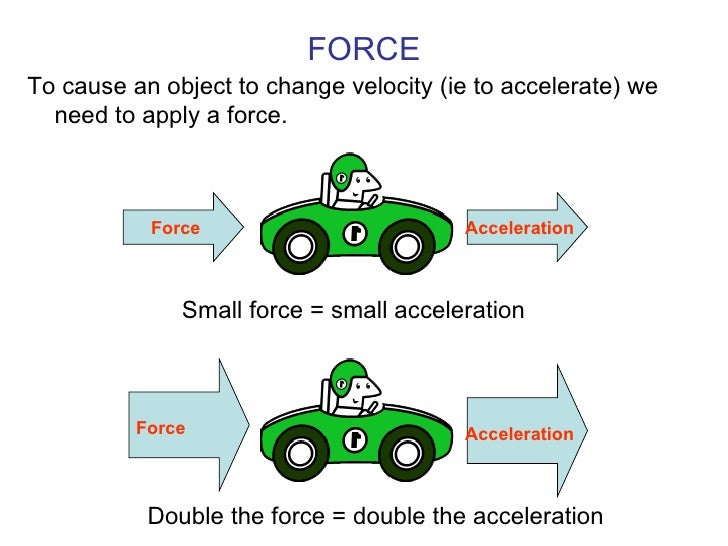 FORCE

To cause an object to change velocity (ie to accelerate) we need to apply a force.

Force

Acceleration

Small force = small acceleration

Force

Acceleration

Double the force = double the acceleration